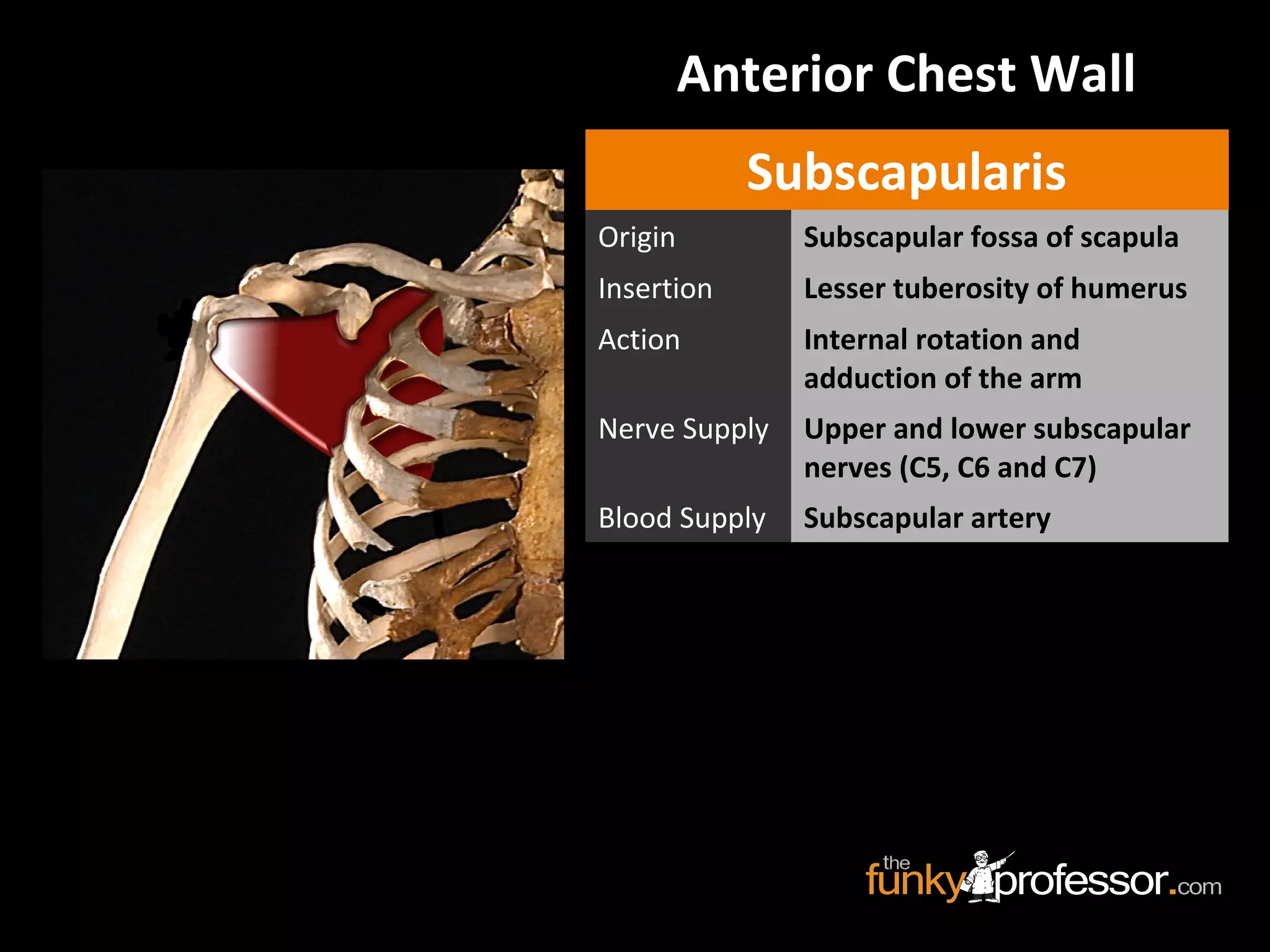 Anterior Chest Wall

| Subscapularis | |
|---|---|
| Origin | Subscapular fossa of scapula |
| Insertion | Lesser tuberosity of humerus |
| Action | Internal rotation and adduction of the arm |
| Nerve Supply | Upper and lower subscapular nerves (C5, C6 and C7) |
| Blood Supply | Subscapular artery |

the funkyprofessor.com